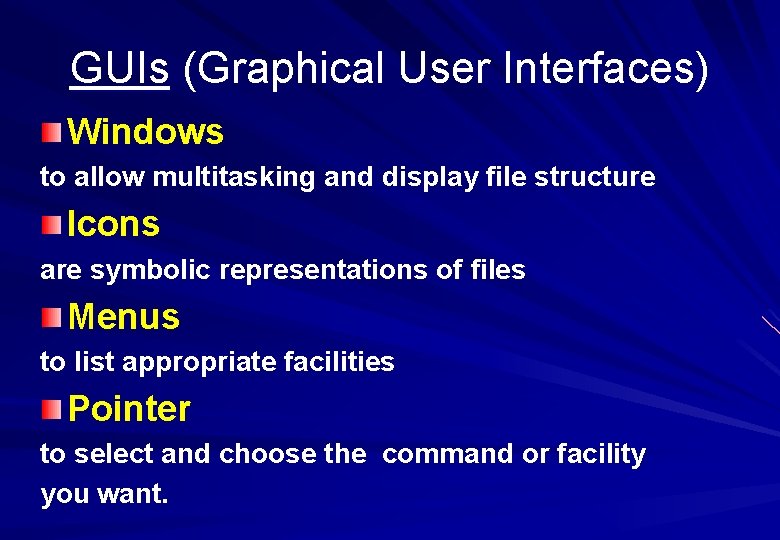 GUIs (Graphical User Interfaces)

Windows

to allow multitasking and display file structure

Icons

are symbolic representations of files

Menus

to list appropriate facilities

Pointer

to select and choose the command or facility you want.